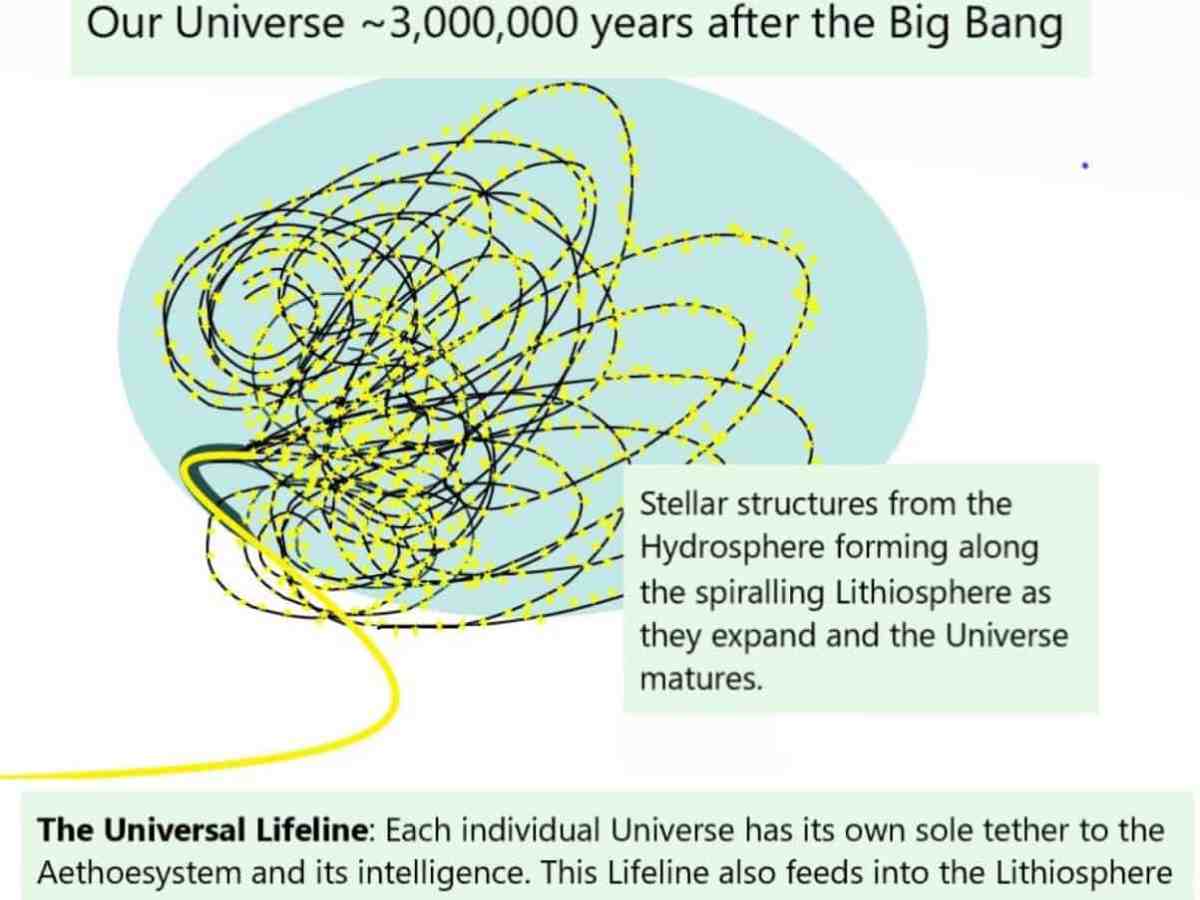 Our Universe ~3,000,000 years after the Big Bang

Stellar structures from the Hydrosphere forming along the spiralling Lithiosphere as they expand and the Universe matures.

**The Universal Lifeline**: Each individual Universe has its own sole tether to the Aethoesystem and its intelligence. This Lifeline also feeds into the Lithiosphere